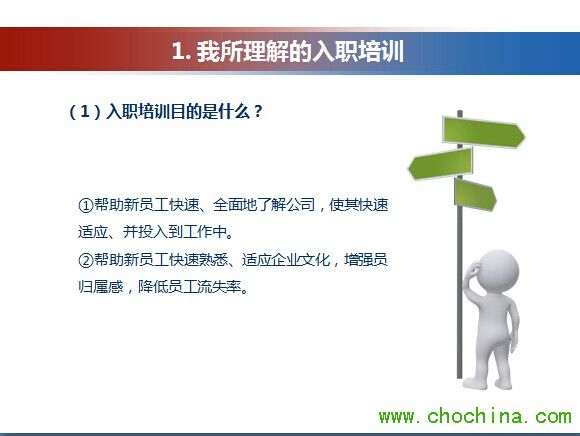 1. 我所理解的入职培训

（1）入职培训目的是什么？

①帮助新员工快速、全面地了解公司，使其快速适应、并投入到工作中。
②帮助新员工快速熟悉、适应企业文化，增强员归属感，降低员工流失率。

www.chochina.com